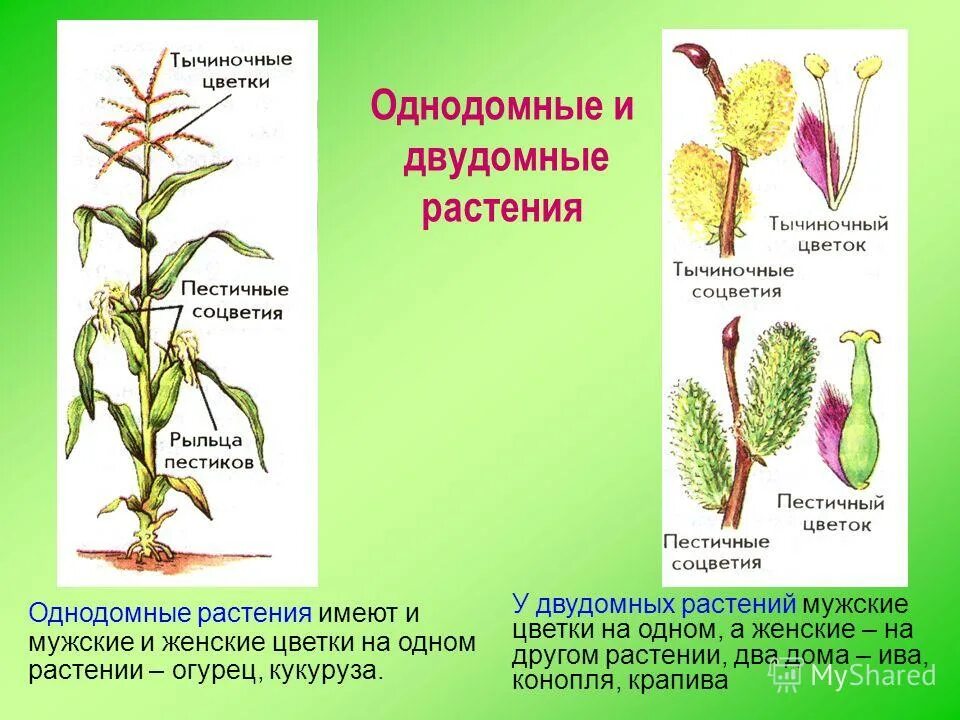 Тычиночные цветки

Пестичные соцветия

Рыльца пестиков

Однодомные и двудомные растения

Тычиночный цветок

Тычиночные соцветия

Пестичный цветок

Пестичные соцветия

Однодомные растения имеют и мужские и женские цветки на одном растении – огурец, кукуруза.

У двудомных растений мужские цветки на одном, а женские – на другом растении, два дома – ива, конопля, крапива

MyShared